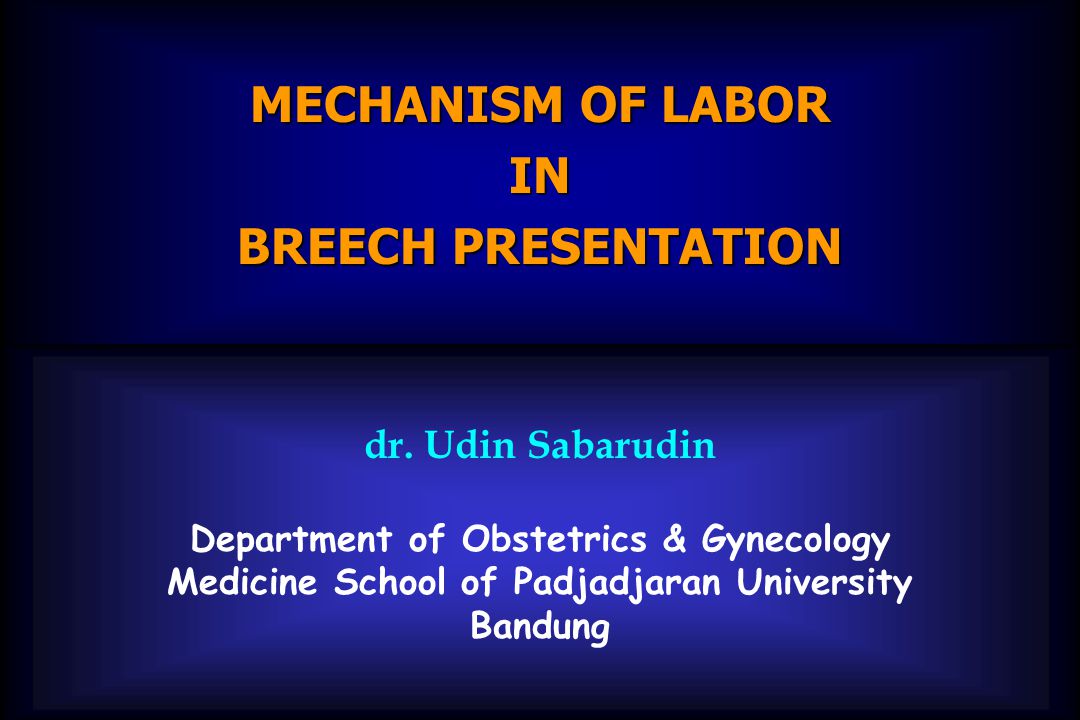 MECHANISM OF LABOR
IN
BREECH PRESENTATION

dr. Udin Sabarudin

Department of Obstetrics & Gynecology
Medicine School of Padjadjaran University
Bandung